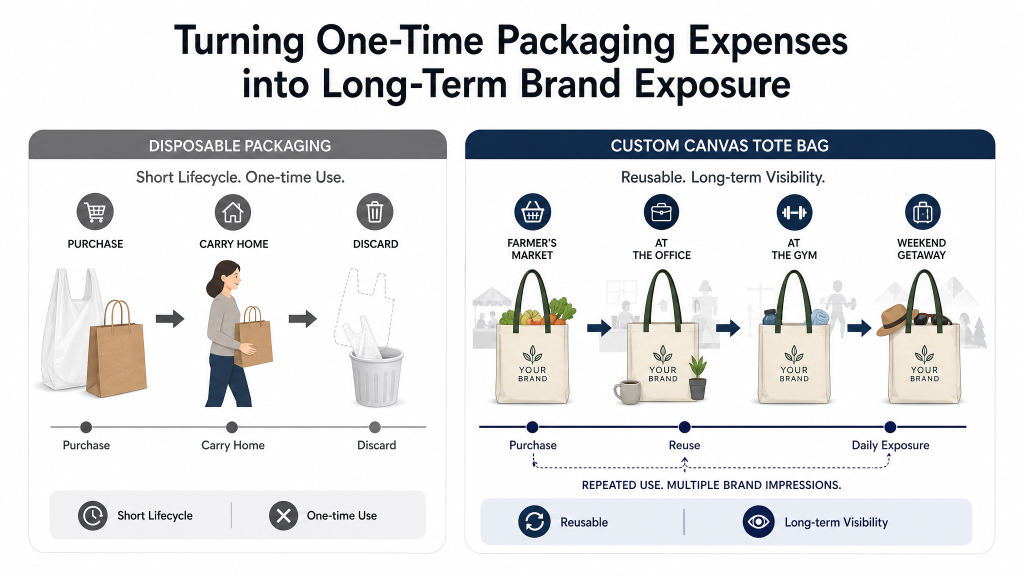 Turning One-Time Packaging Expenses into Long-Term Brand Exposure

DISPOSABLE PACKAGING

Short Lifecycle. One-time Use.

PURCHASE

CARRY HOME

DISCARD

Purchase

Carry Home

Discard

Short Lifecycle

One-time Use

CUSTOM CANVAS TOTE BAG

Reusable. Long-term Visibility.

FARMER'S MARKET

AT THE OFFICE

AT THE GYM

WEEKEND GETAWAY

YOUR BRAND

YOUR BRAND

YOUR BRAND

YOUR BRAND

Purchase

Reuse

Daily Exposure

REPEATED USE. MULTIPLE BRAND IMPRESSIONS.

Reusable

Long-term Visibility